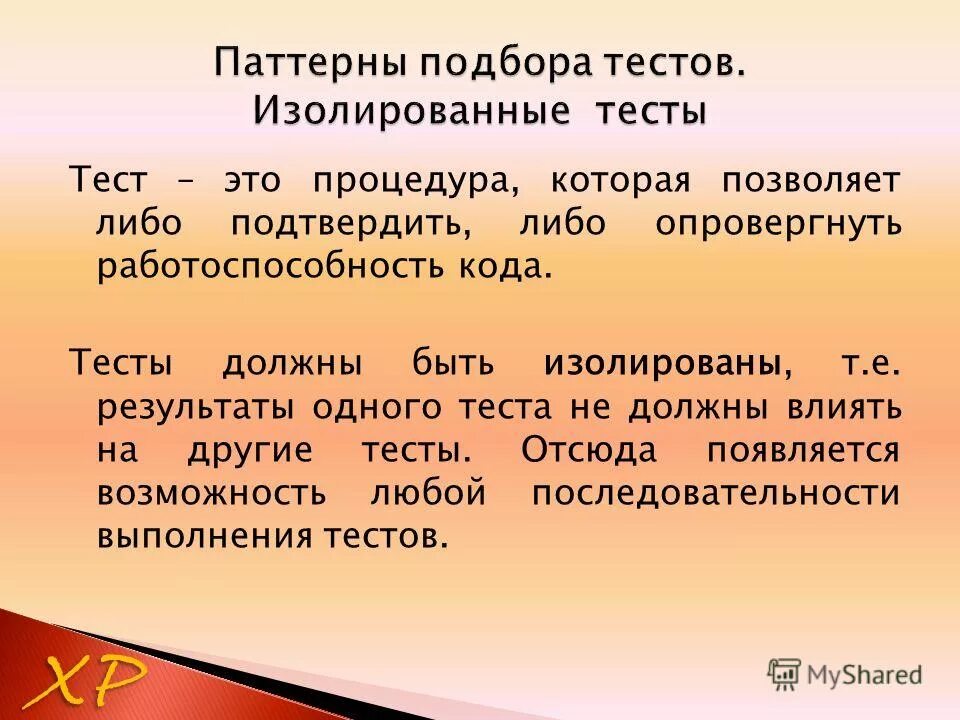 Паттерны подбора тестов. Изолированные тесты

Тест – это процедура, которая позволяет либо подтвердить, либо опровергнуть работоспособность кода.

Тесты должны быть изолированы, т.е. результаты одного теста не должны влиять на другие тесты. Отсюда появляется возможность любой последовательности выполнения тестов.

XP

MyShared